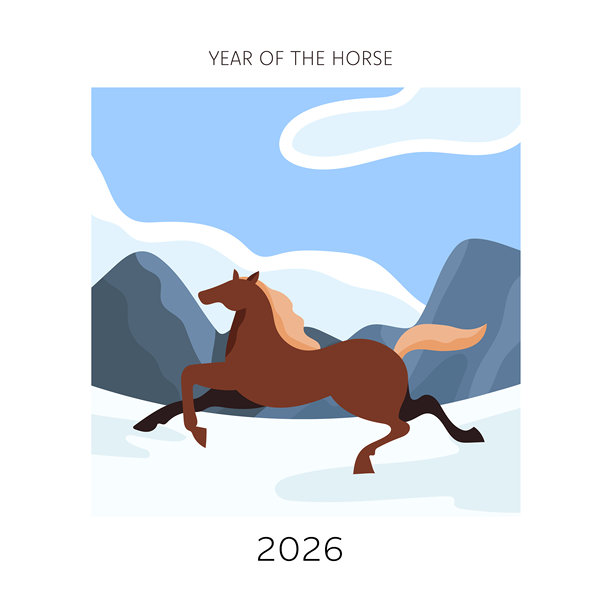 YEAR OF THE HORSE

2026